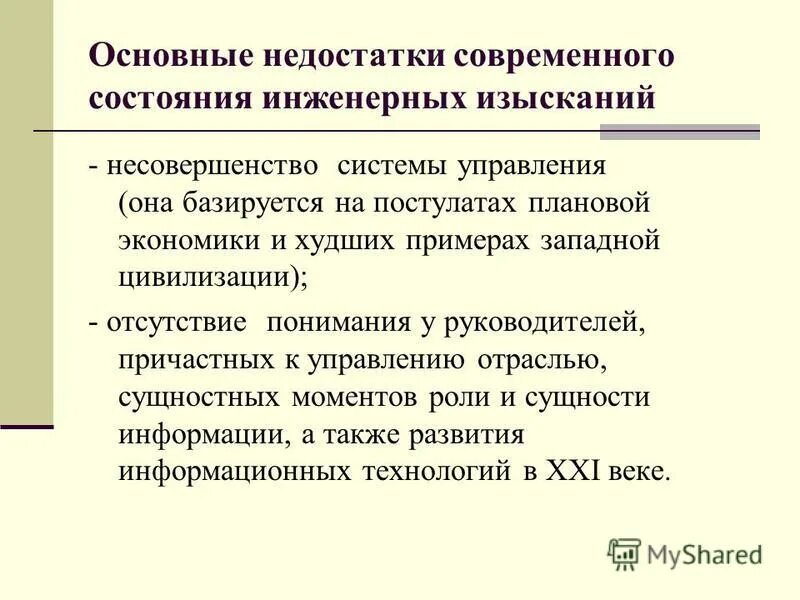 Основные недостатки современного состояния инженерных изысканий

- несовершенство системы управления (она базируется на постулатах плановой экономики и худших примерах западной цивилизации);

- отсутствие понимания у руководителей, причастных к управлению отраслью, сущностных моментов роли и сущности информации, а также развития информационных технологий в XXI веке.

MyShared